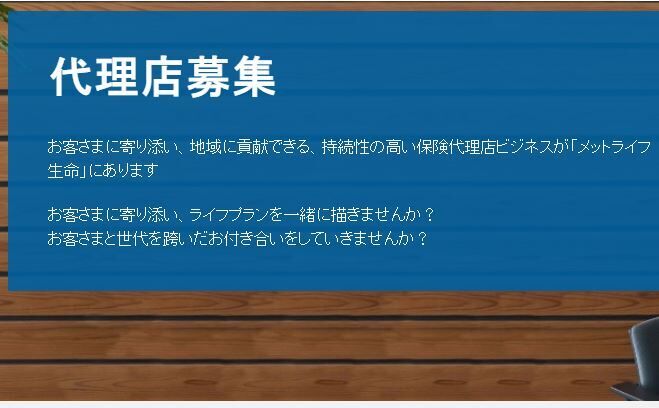 代理店募集

お客さまに寄り添い、地域に貢献できる、持続性の高い保険代理店ビジネスが「メットライフ生命」にあります

お客さまに寄り添い、ライフプランを一緒に描きませんか？
お客さまと世代を跨いだお付き合いをしていきませんか？